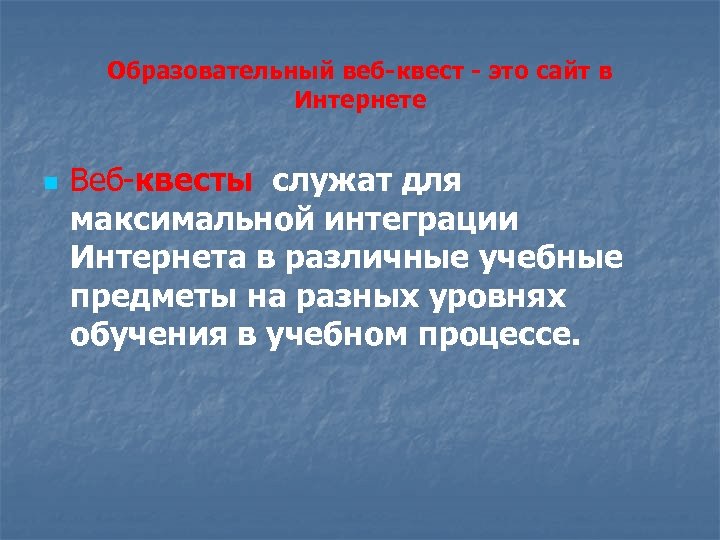 Образовательный веб-квест - это сайт в Интернете

Веб-квесты служат для максимальной интеграции Интернета в различные учебные предметы на разных уровнях обучения в учебном процессе.